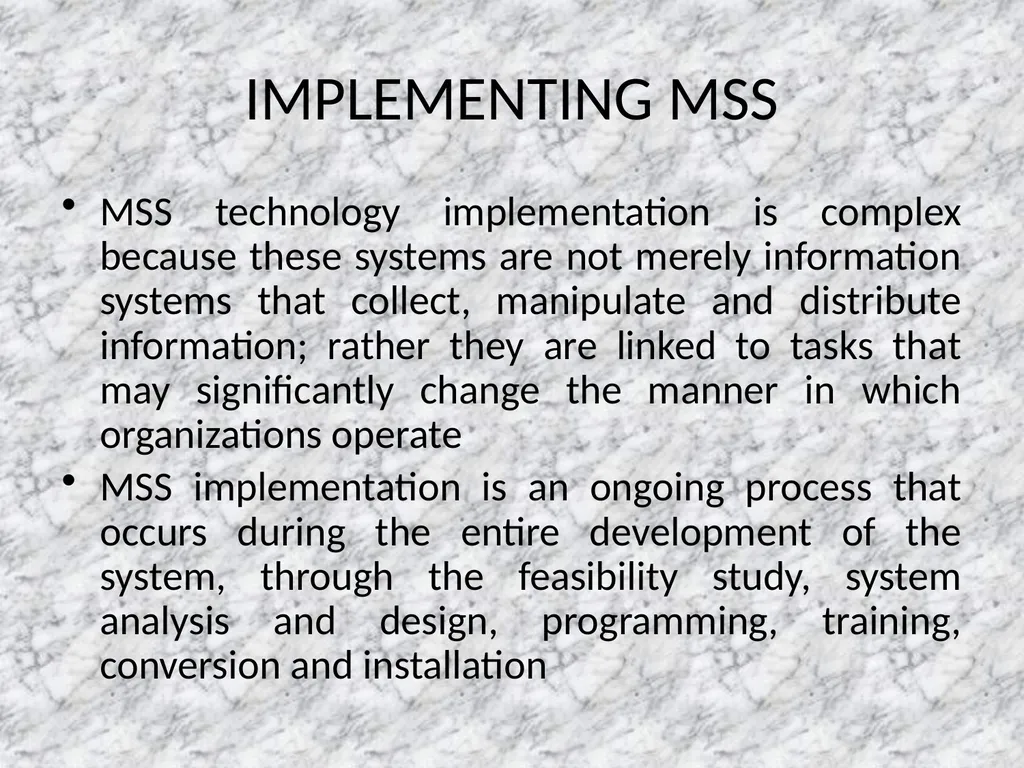 IMPLEMENTING MSS

• MSS technology implementation is complex because these systems are not merely information systems that collect, manipulate and distribute information; rather they are linked to tasks that may significantly change the manner in which organizations operate

• MSS implementation is an ongoing process that occurs during the entire development of the system, through the feasibility study, system analysis and design, programming, training, conversion and installation